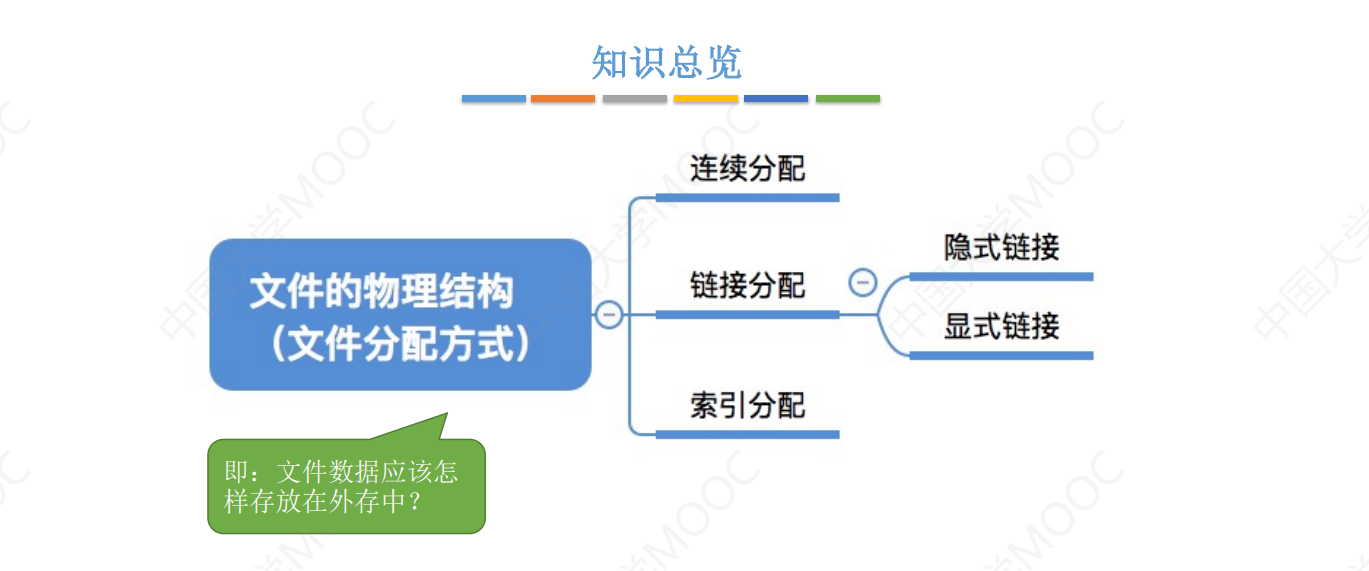 知识总览

文件的物理结构
（文件分配方式）

连续分配

链接分配

隐式链接

显式链接

索引分配

即：文件数据应该怎样存放在外存中？

中国大学MOOC